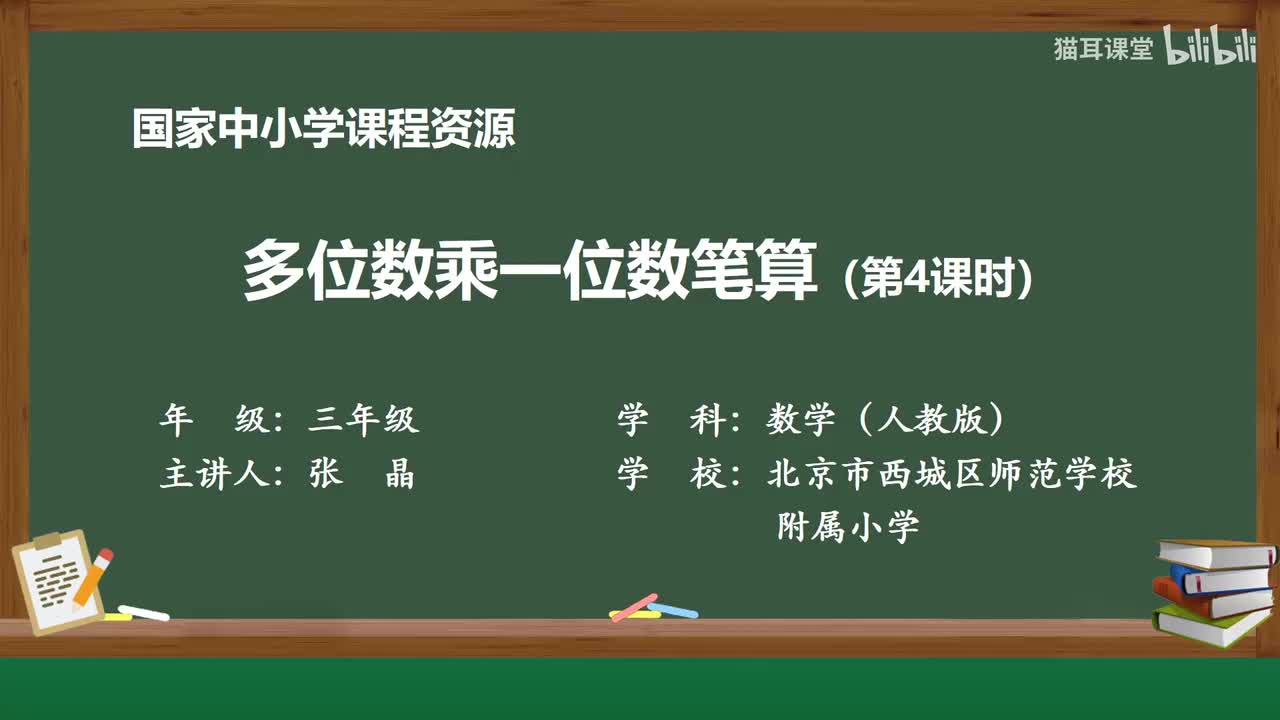 猫耳课堂 bilibili

国家中小学课程资源

多位数乘一位数笔算（第4课时）

年　级：三年级

主讲人：张　晶

学　科：数学（人教版）

学　校：北京市西城区师范学校附属小学